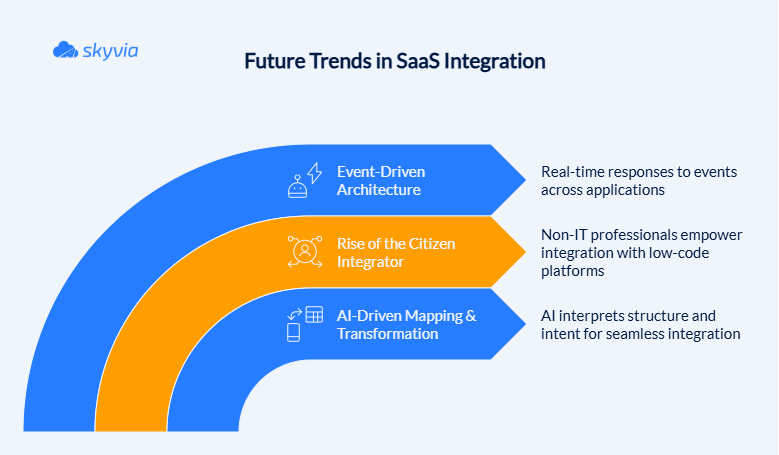 skyvia

Future Trends in SaaS Integration

Event-Driven Architecture

Real-time responses to events across applications

Rise of the Citizen Integrator

Non-IT professionals empower integration with low-code platforms

AI-Driven Mapping & Transformation

AI interprets structure and intent for seamless integration